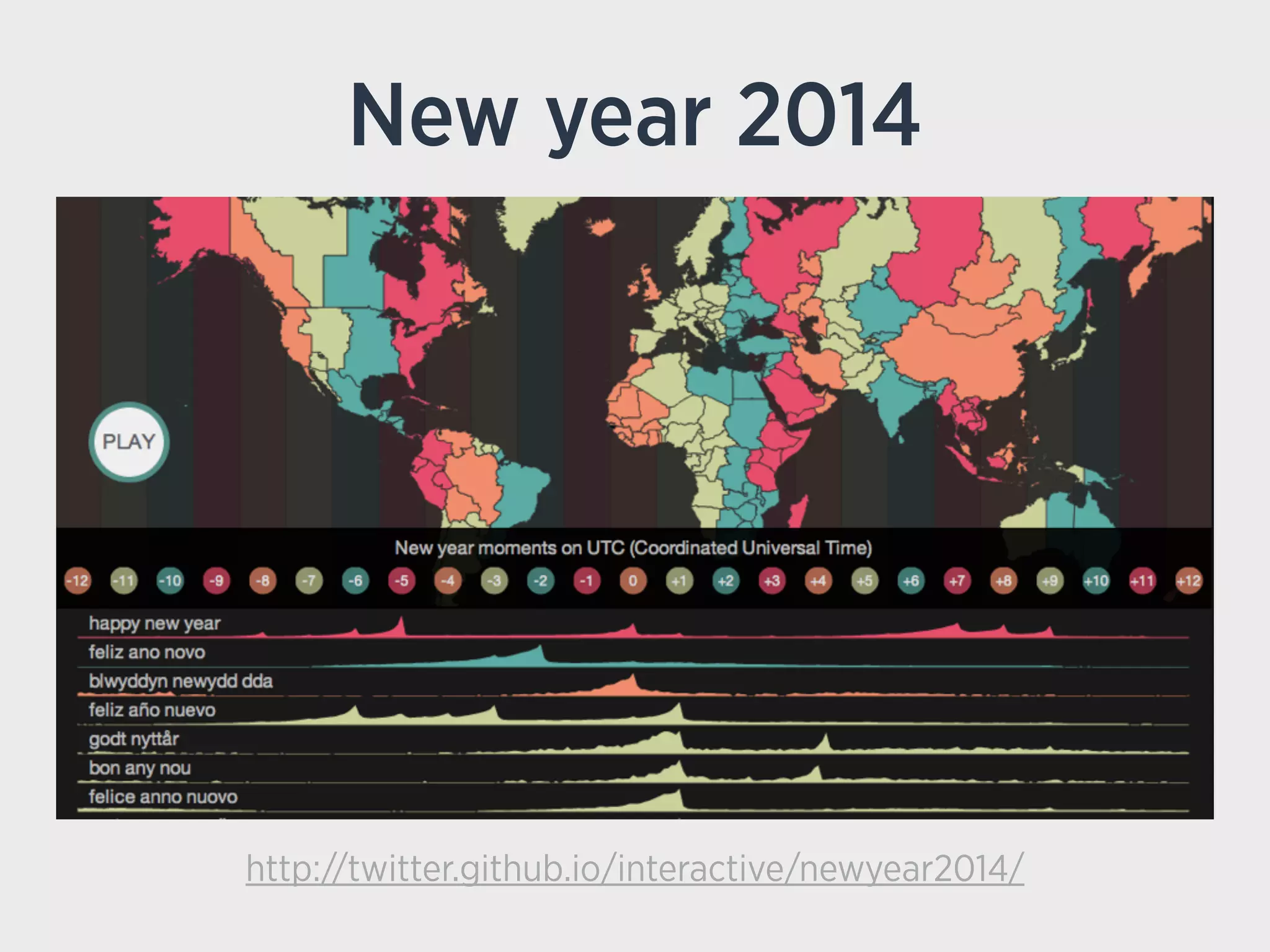 New year 2014

PLAY

New year moments on UTC (Coordinated Universal Time)

-12 -11 -10 -9 -8 -7 -6 -5 -4 -3 -2 -1 0 +1 +2 +3 +4 +5 +6 +7 +8 +9 +10 +11 +12

happy new year
feliz ano novo
blwyddyn newydd dda
feliz año nuevo
godt nyttår
bon any nou
felice anno nuovo

http://twitter.github.io/interactive/newyear2014/